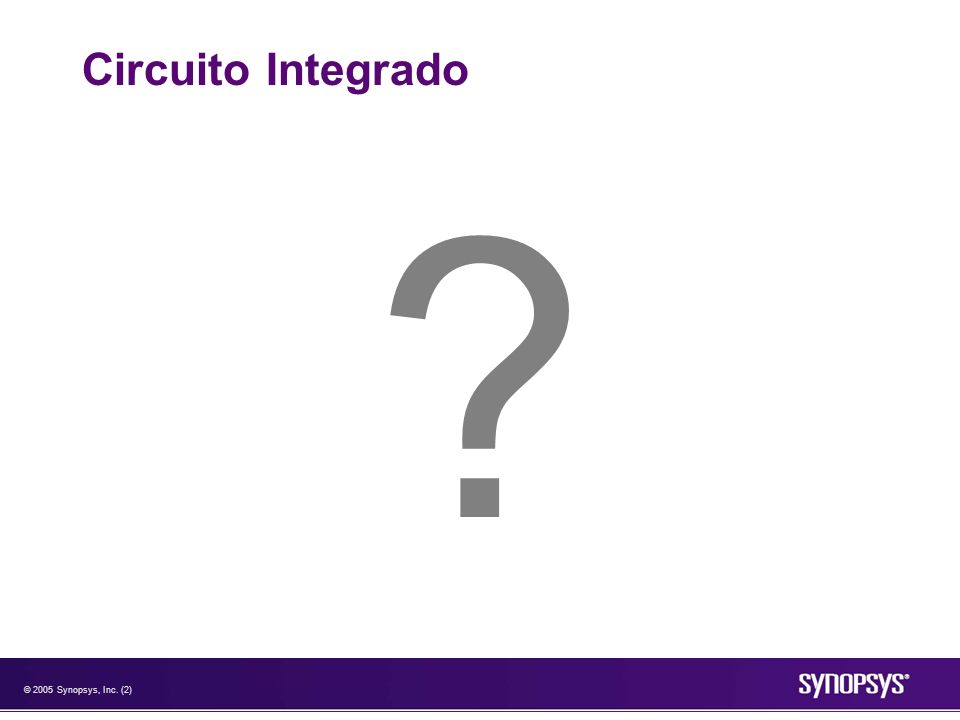 Circuito Integrado

?

© 2005 Synopsys, Inc. (2)

SYNOPSYS®